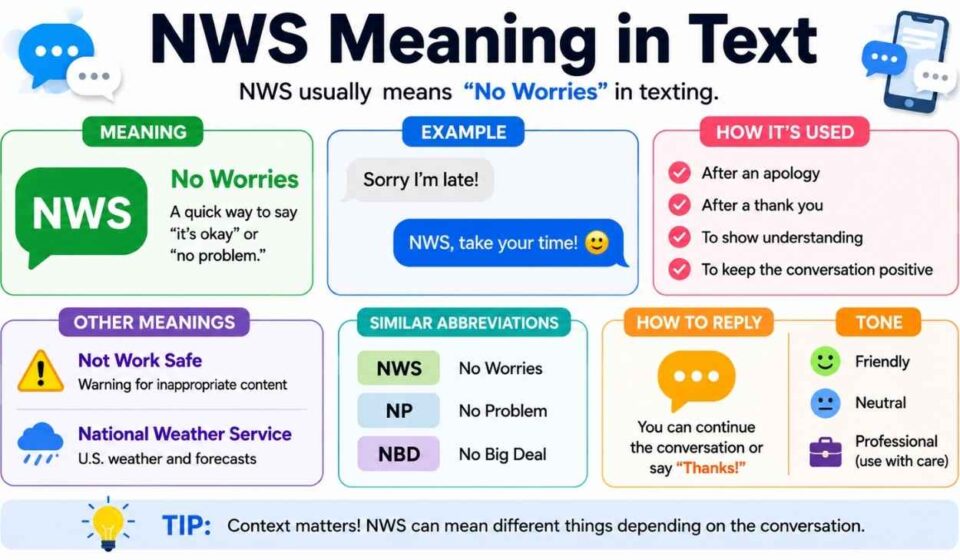 NWS Meaning in Text

NWS usually means "No Worries" in texting.

MEANING

NWS

No Worries

A quick way to say "it's okay" or "no problem."

EXAMPLE

Sorry I'm late!

NWS, take your time! 🙂

HOW IT'S USED

After an apology

After a thank you

To show understanding

To keep the conversation positive

OTHER MEANINGS

Not Work Safe

Warning for inappropriate content

National Weather Service

U.S. weather and forecasts

SIMILAR ABBREVIATIONS

| NWS | No Worries |
|---|---|
| NP | No Problem |
| NBD | No Big Deal |

HOW TO REPLY

You can continue the conversation or say "Thanks!"

TONE

Friendly

Neutral

Professional (use with care)

TIP: Context matters! NWS can mean different things depending on the conversation.